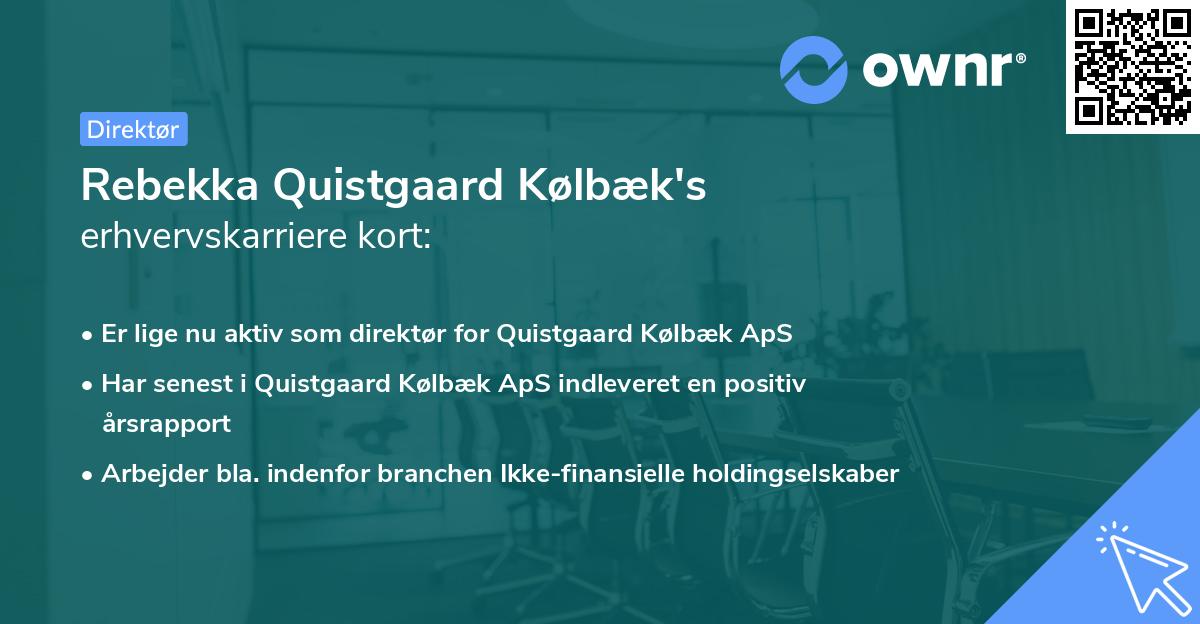 ownr®

Direktør

Rebekka Quistgaard Kølbæk's
erhvervskarriere kort:

• Er lige nu aktiv som direktør for Quistgaard Kølbæk ApS
• Har senest i Quistgaard Kølbæk ApS indleveret en positiv årsrapport
• Arbejder bla. indenfor branchen Ikke-finansielle holdingselskaber